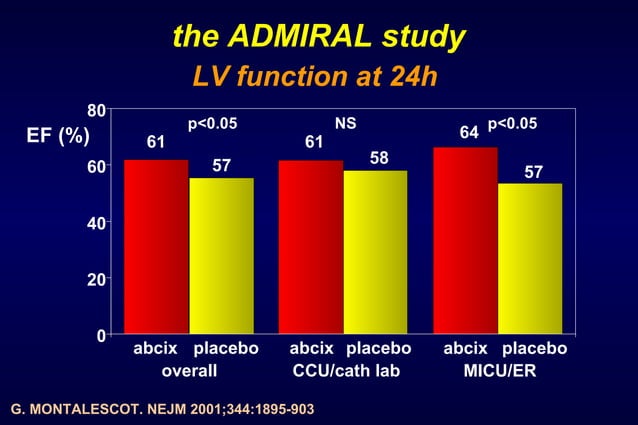 the ADMIRAL study
LV function at 24h

EF (%)

80
60
40
20
0

p<0.05
61
57

NS
61
58

p<0.05
64
57

abcix placebo
overall

abcix placebo
CCU/cath lab

abcix placebo
MICU/ER

G. MONTALESCOT. NEJM 2001;344:1895-903